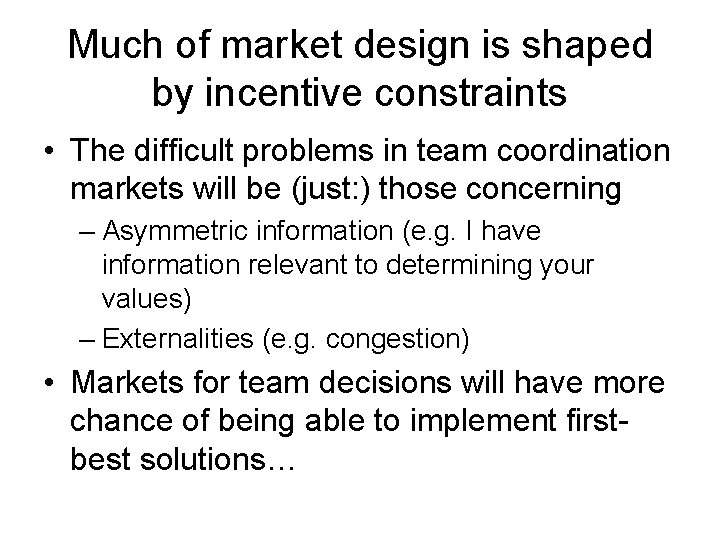 Much of market design is shaped by incentive constraints

• The difficult problems in team coordination markets will be (just:) those concerning

– Asymmetric information (e.g. I have information relevant to determining your values)

– Externalities (e.g. congestion)

• Markets for team decisions will have more chance of being able to implement first-best solutions…